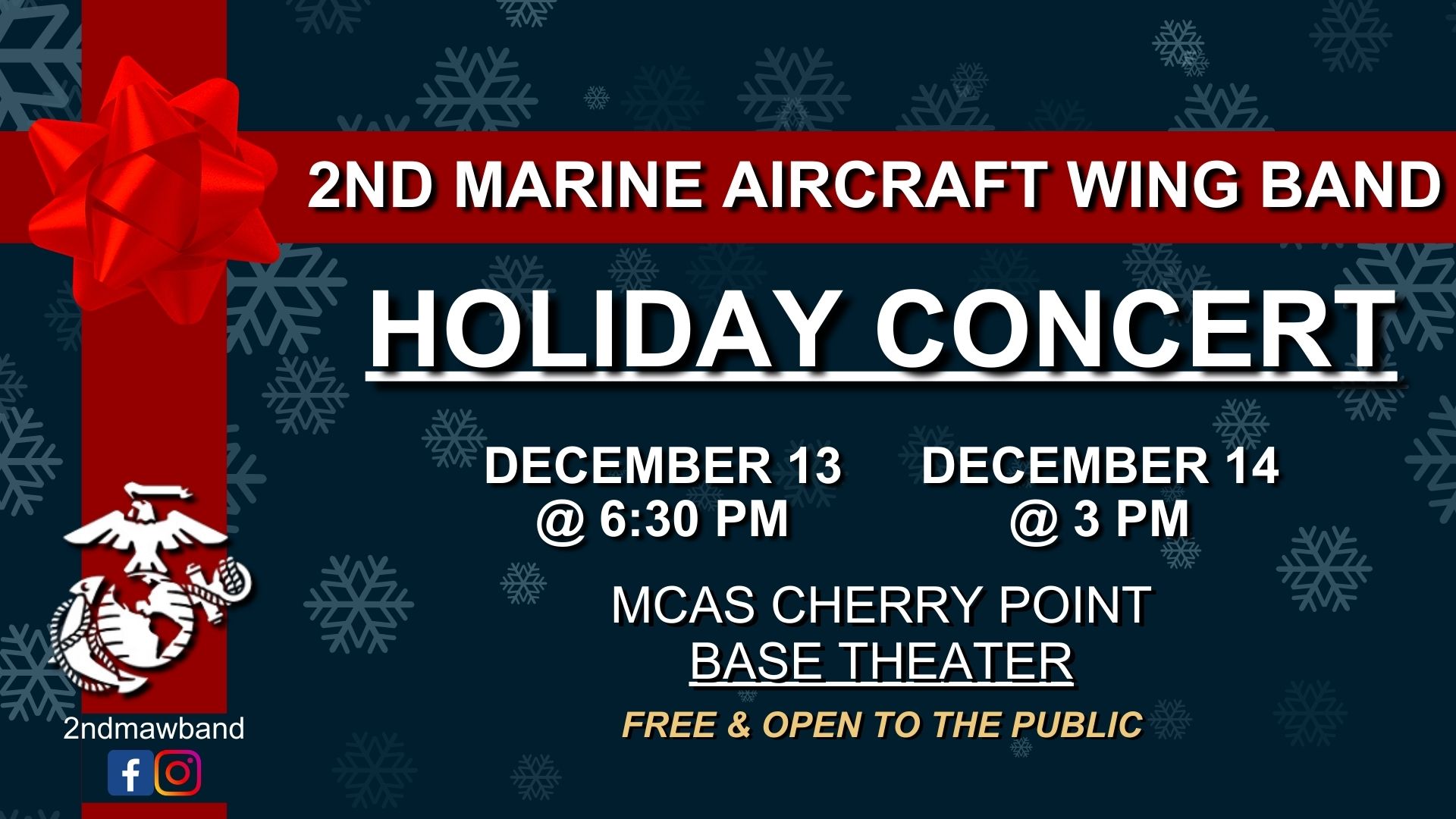 2ND MARINE AIRCRAFT WING BAND

HOLIDAY CONCERT

DECEMBER 13
@ 6:30 PM

DECEMBER 14
@ 3 PM

MCAS CHERRY POINT
BASE THEATER

FREE & OPEN TO THE PUBLIC

2ndmawband